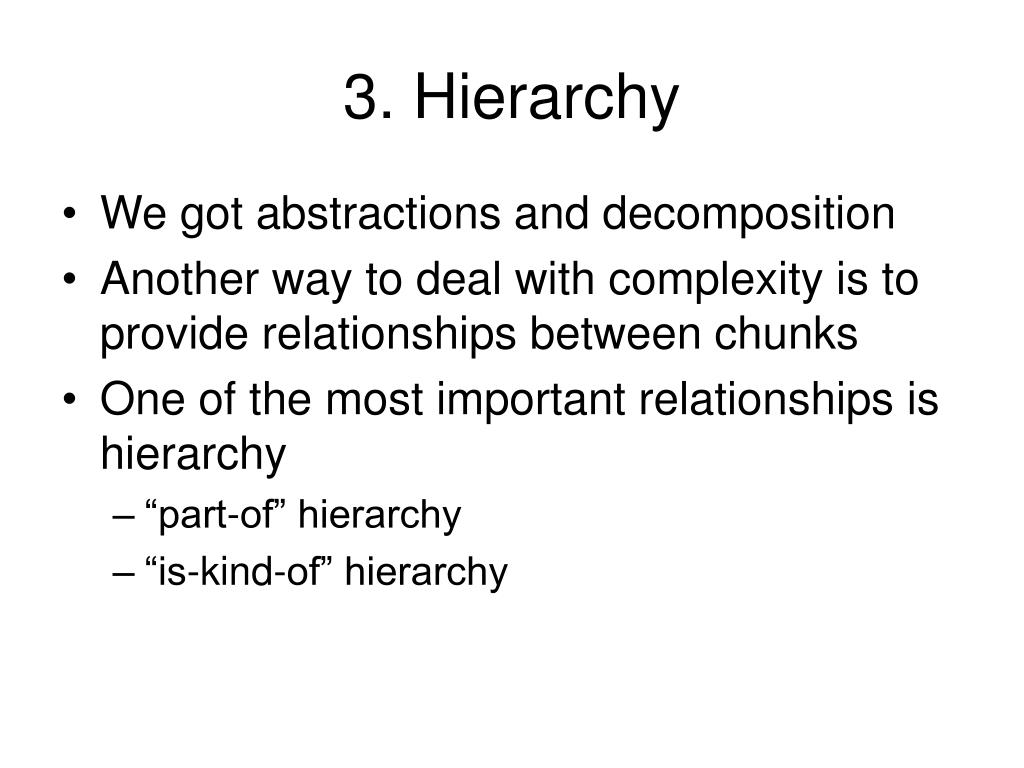 3. Hierarchy

• We got abstractions and decomposition
• Another way to deal with complexity is to provide relationships between chunks
• One of the most important relationships is hierarchy
– “part-of” hierarchy
– “is-kind-of” hierarchy